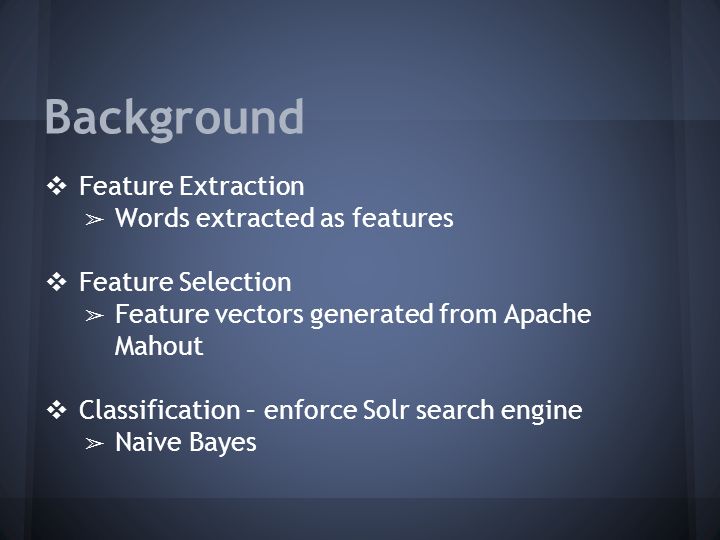 Background

❖ Feature Extraction
➢ Words extracted as features

❖ Feature Selection
➢ Feature vectors generated from Apache Mahout

❖ Classification – enforce Solr search engine
➢ Naive Bayes